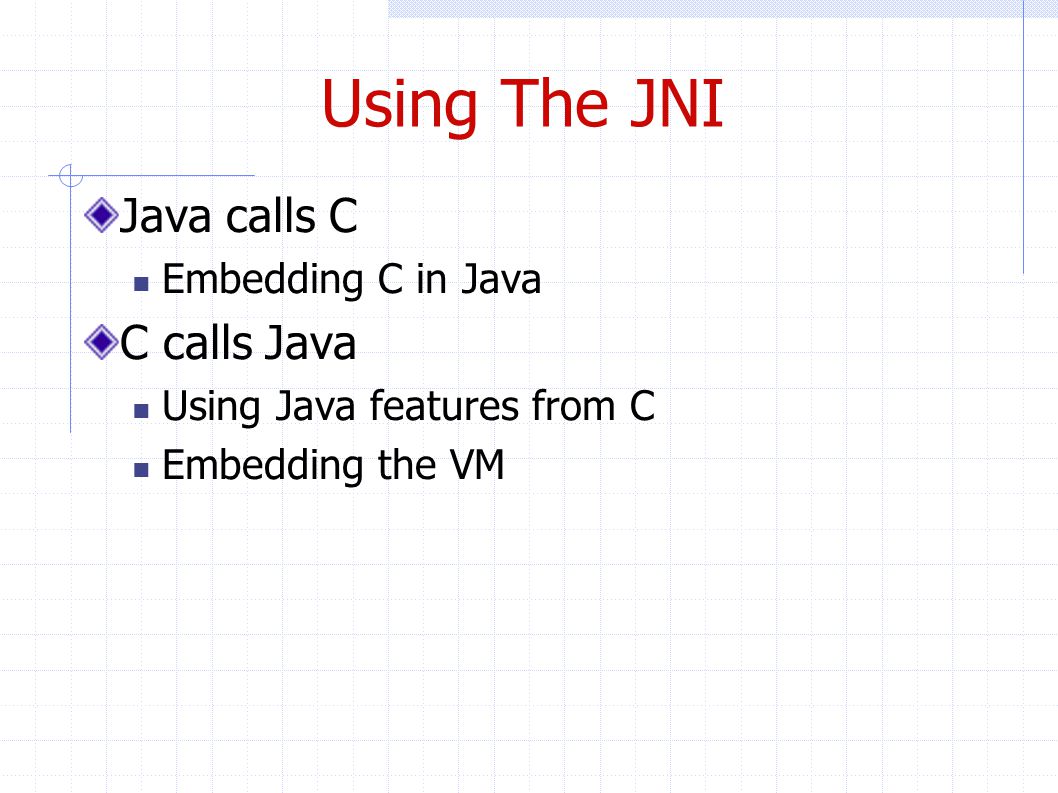 Using The JNI

Java calls C

Embedding C in Java

C calls Java

Using Java features from C

Embedding the VM